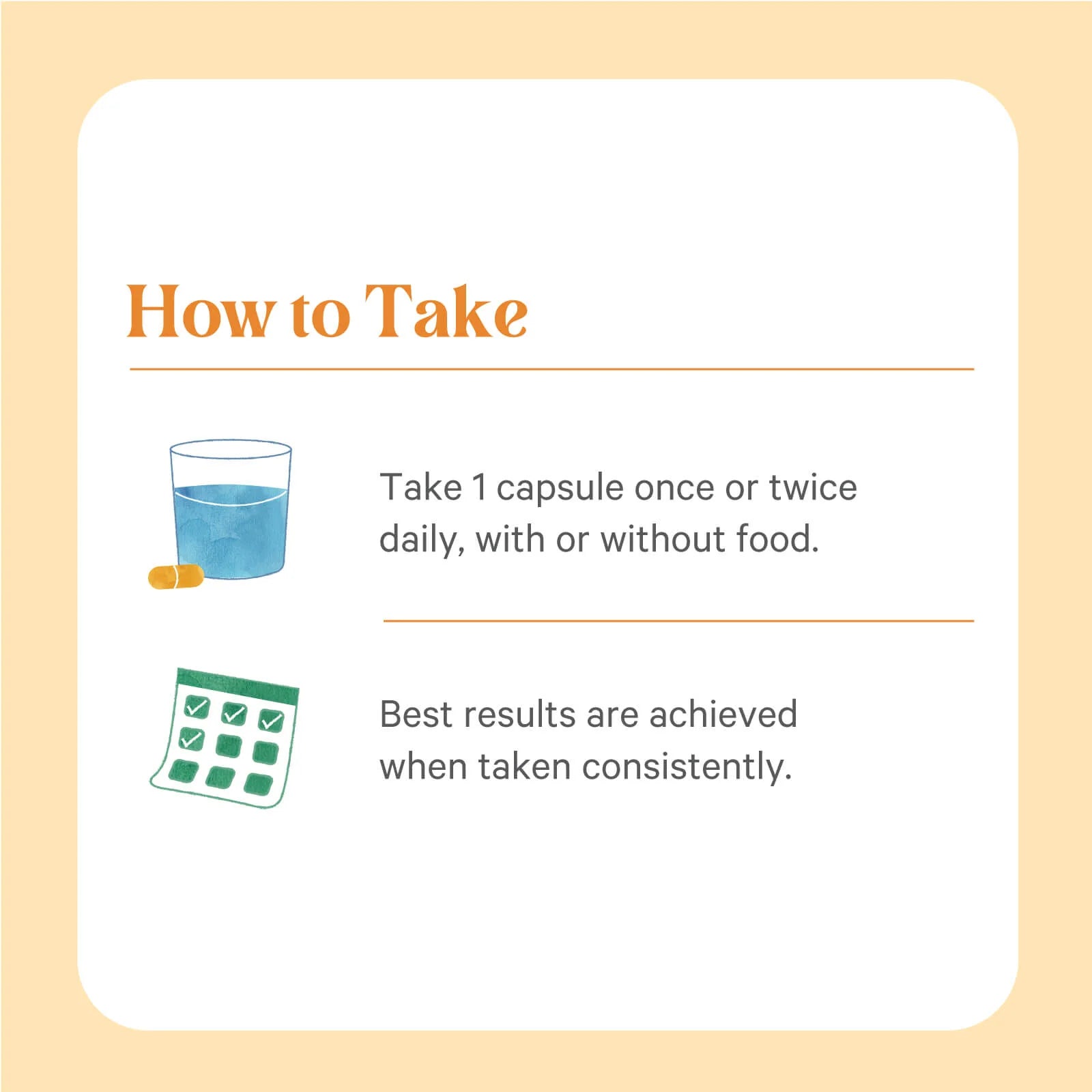 How to Take

Take 1 capsule once or twice daily, with or without food.

Best results are achieved when taken consistently.